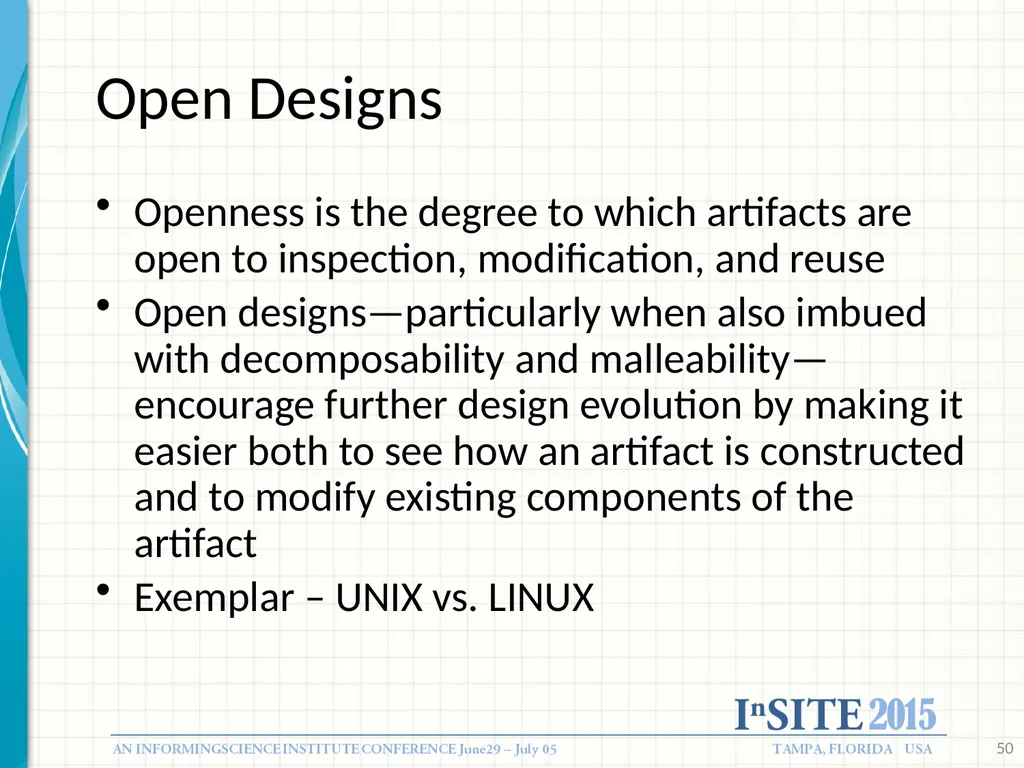 Open Designs

• Openness is the degree to which artifacts are open to inspection, modification, and reuse

• Open designs—particularly when also imbued with decomposability and malleability—encourage further design evolution by making it easier both to see how an artifact is constructed and to modify existing components of the artifact

• Exemplar – UNIX vs. LINUX

InSITE 2015

AN INFORMINGSCIENCE INSTITUTE CONFERENCE June29 – July 05

TAMPA, FLORIDA USA

50